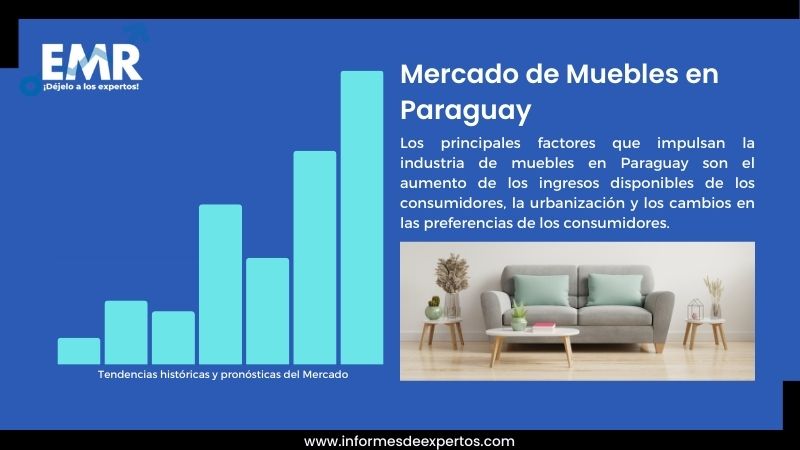 EMR
¡Déjelo a los expertos!

Mercado de Muebles en Paraguay

Los principales factores que impulsan la industria de muebles en Paraguay son el aumento de los ingresos disponibles de los consumidores, la urbanización y los cambios en las preferencias de los consumidores.

Tendencias históricas y pronósticas del Mercado

www.informesdeexpertos.com